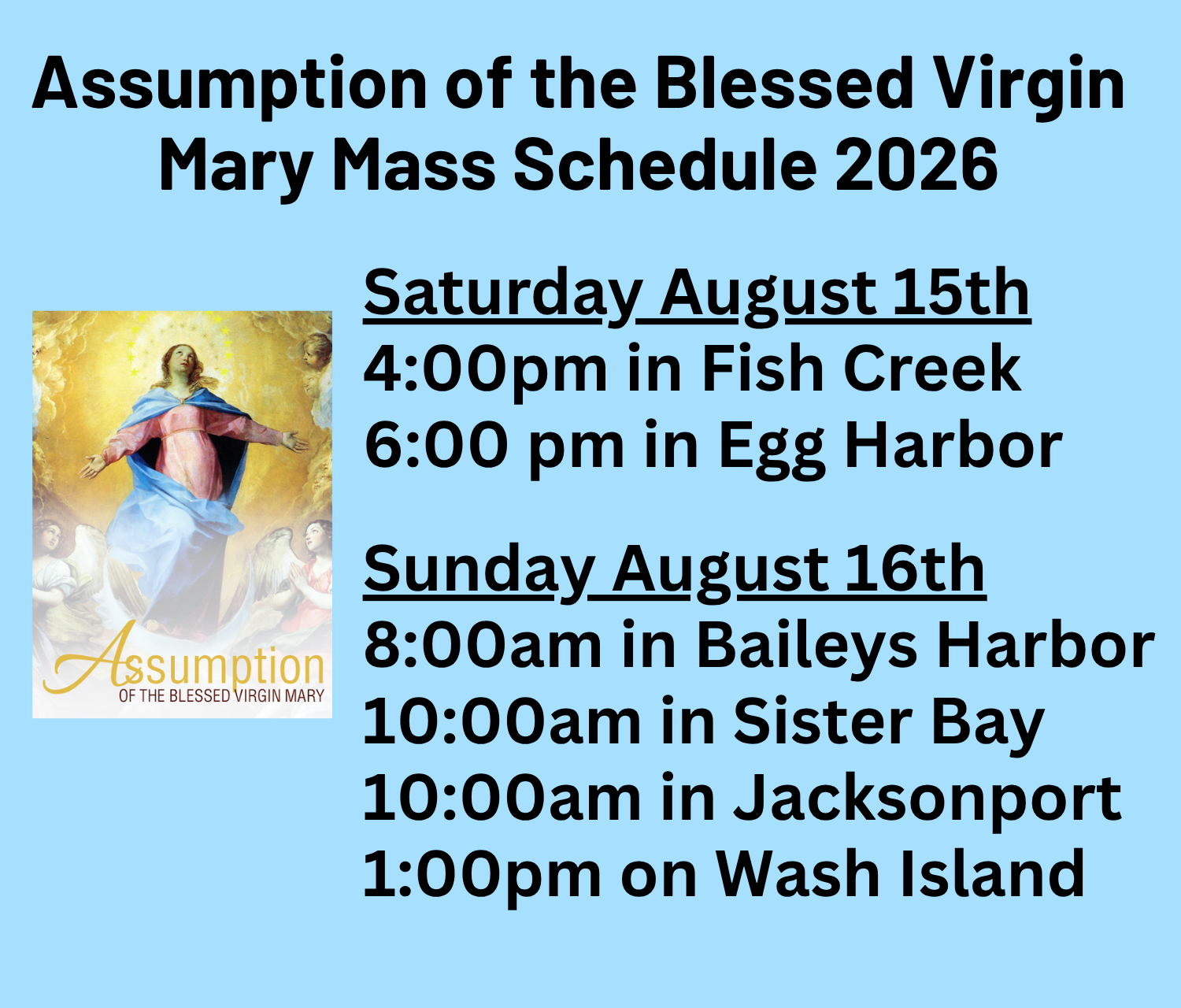 Assumption of the Blessed Virgin Mary Mass Schedule 2026

Assumption
OF THE BLESSED VIRGIN MARY

Saturday August 15th
4:00pm in Fish Creek
6:00 pm in Egg Harbor

Sunday August 16th
8:00am in Baileys Harbor
10:00am in Sister Bay
10:00am in Jacksonport
1:00pm on Wash Island